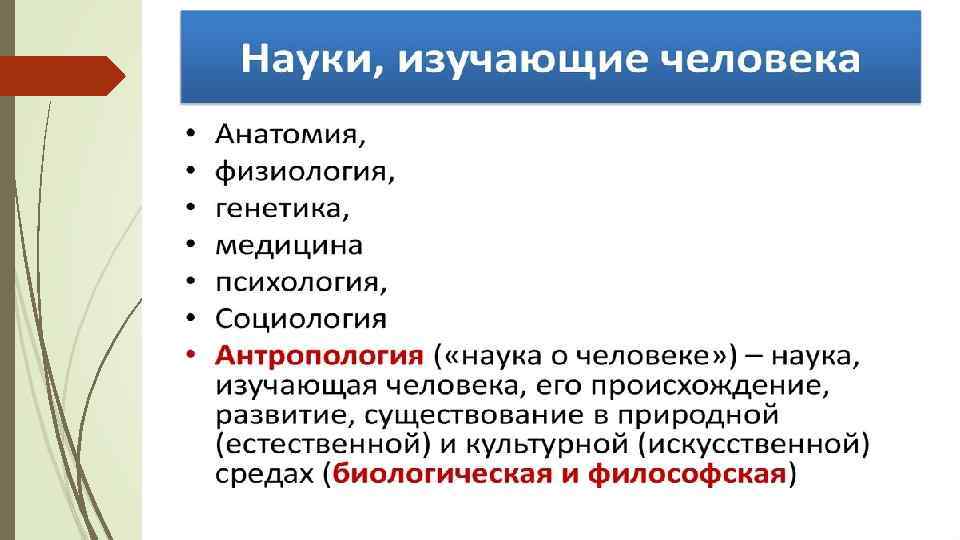 Науки, изучающие человека

• Анатомия,
• физиология,
• генетика,
• медицина
• психология,
• Социология
• Антропология («наука о человеке») – наука, изучающая человека, его происхождение, развитие, существование в природной (естественной) и культурной (искусственной) средах (биологическая и философская)